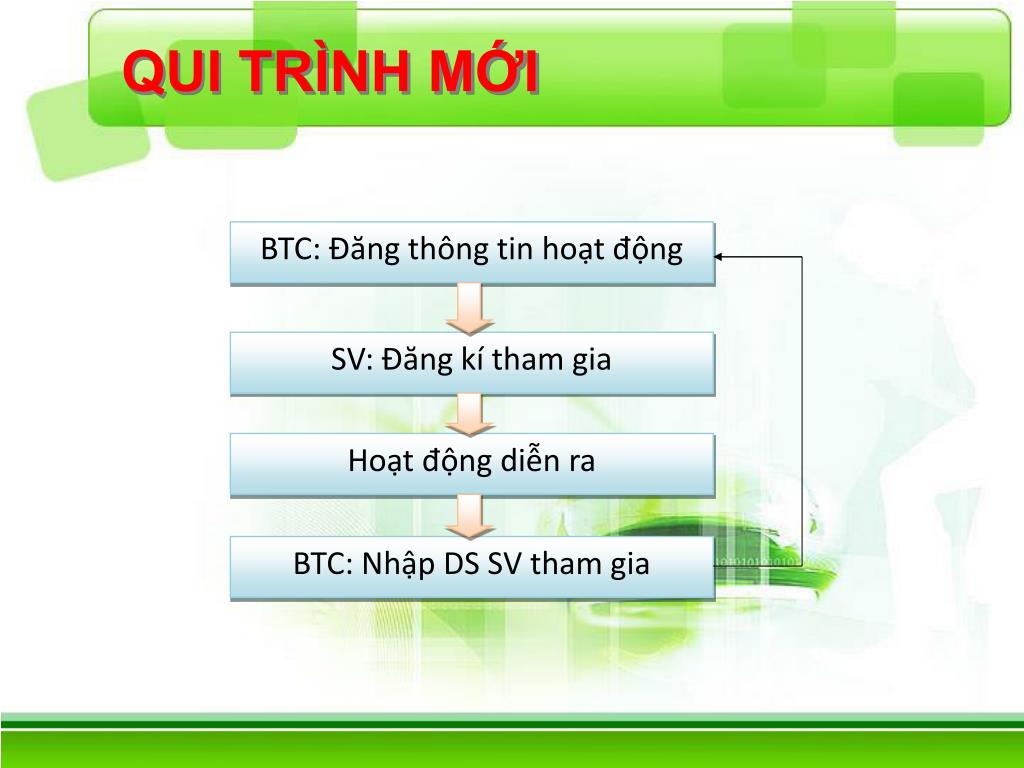 QUI TRÌNH MỚI

BTC: Đăng thông tin hoạt động

SV: Đăng kí tham gia

Hoạt động diễn ra

BTC: Nhập DS SV tham gia